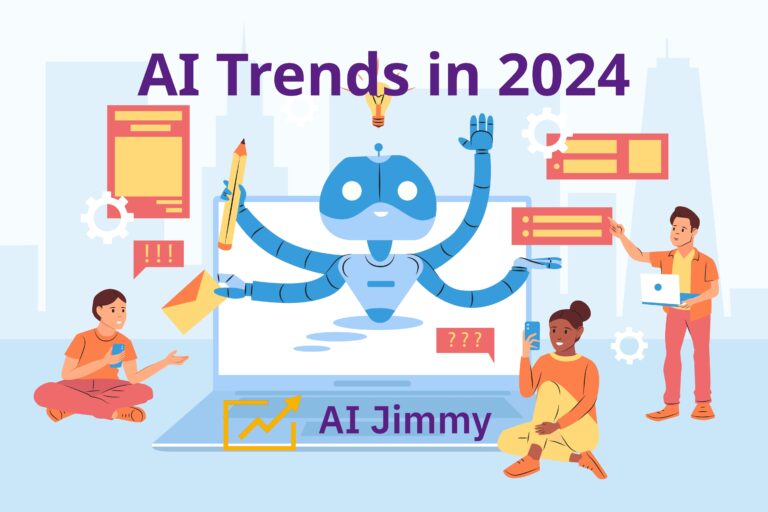 AI Trends in 2024

!!!

???

AI Jimmy